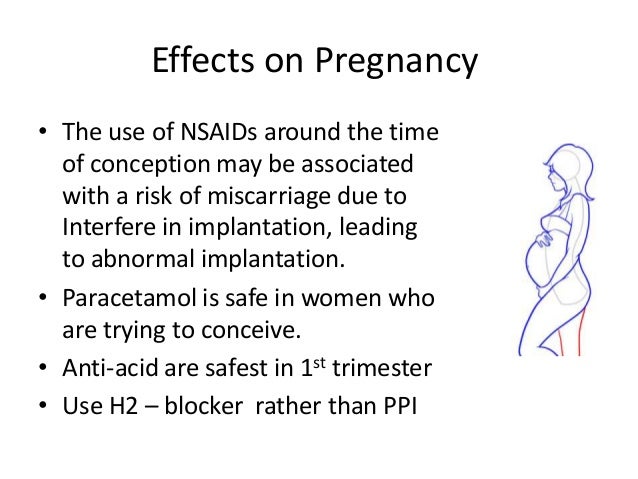 Effects on Pregnancy

• The use of NSAIDs around the time of conception may be associated with a risk of miscarriage due to Interfere in implantation, leading to abnormal implantation.
• Paracetamol is safe in women who are trying to conceive.
• Anti-acid are safest in $1^{st}$ trimester
• Use H2 – blocker rather than PPI